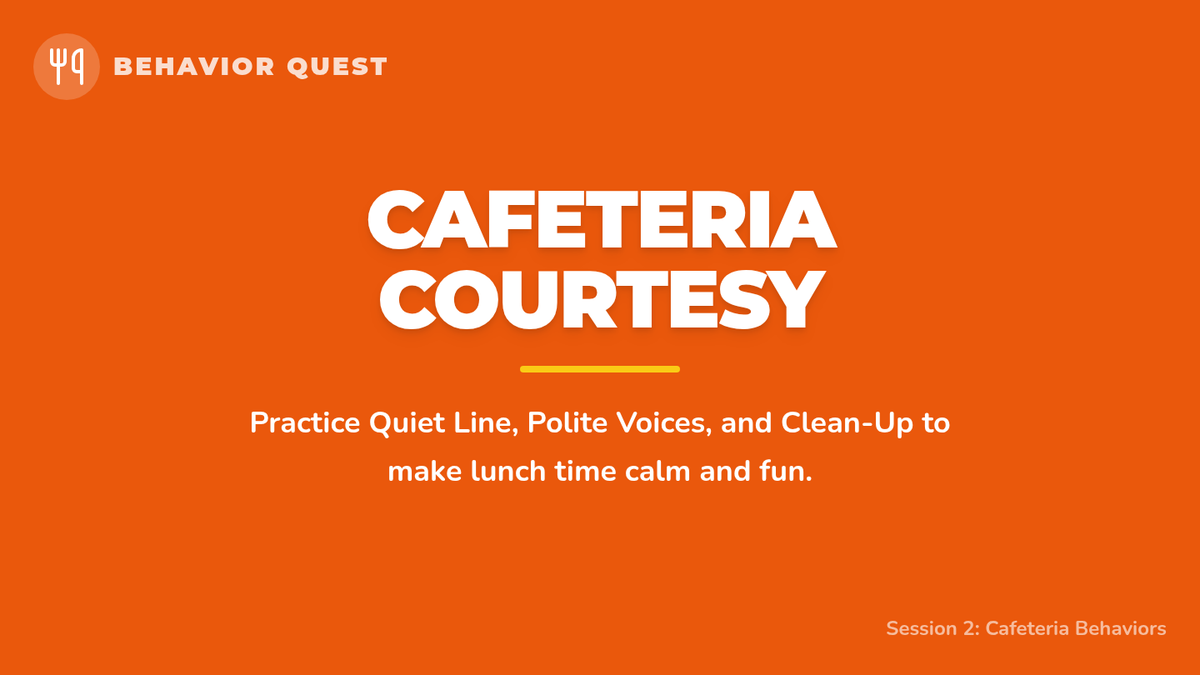 BEHAVIOR QUEST

CAFETERIA COURTESY

Practice Quiet Line, Polite Voices, and Clean-Up to make lunch time calm and fun.

Session 2: Cafeteria Behaviors